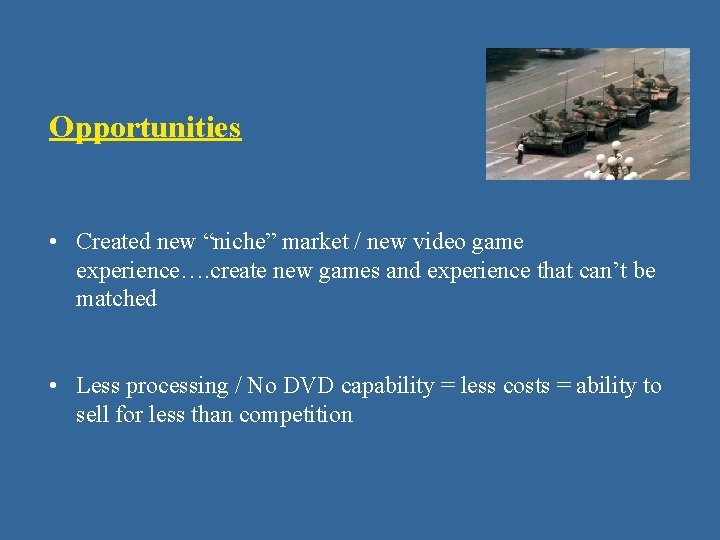 Opportunities

• Created new “niche” market / new video game experience….create new games and experience that can’t be matched

• Less processing / No DVD capability = less costs = ability to sell for less than competition